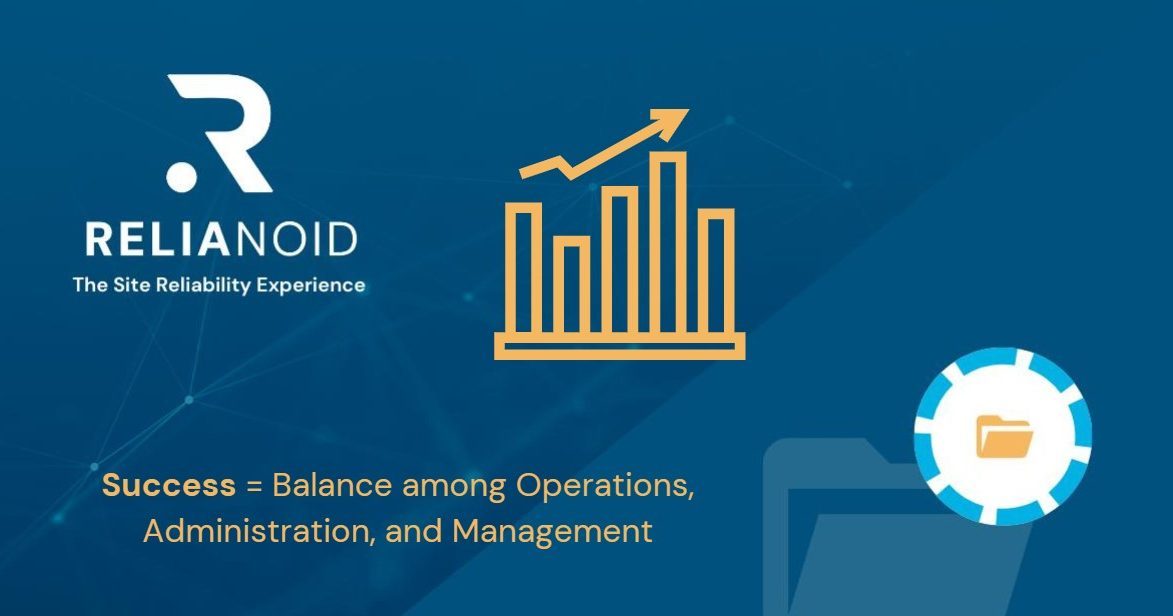 RELIANOID
The Site Reliability Experience

Success = Balance among Operations, Administration, and Management